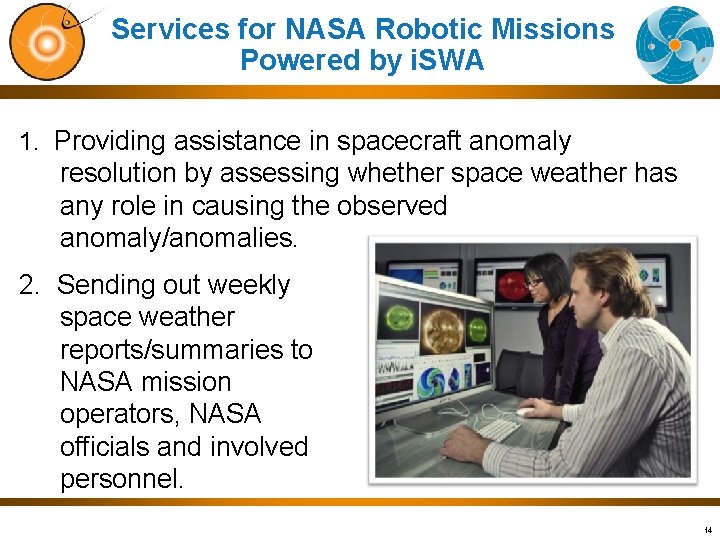 Services for NASA Robotic Missions Powered by iSWA

1. Providing assistance in spacecraft anomaly resolution by assessing whether space weather has any role in causing the observed anomaly/anomalies.

2. Sending out weekly space weather reports/summaries to NASA mission operators, NASA officials and involved personnel.

14